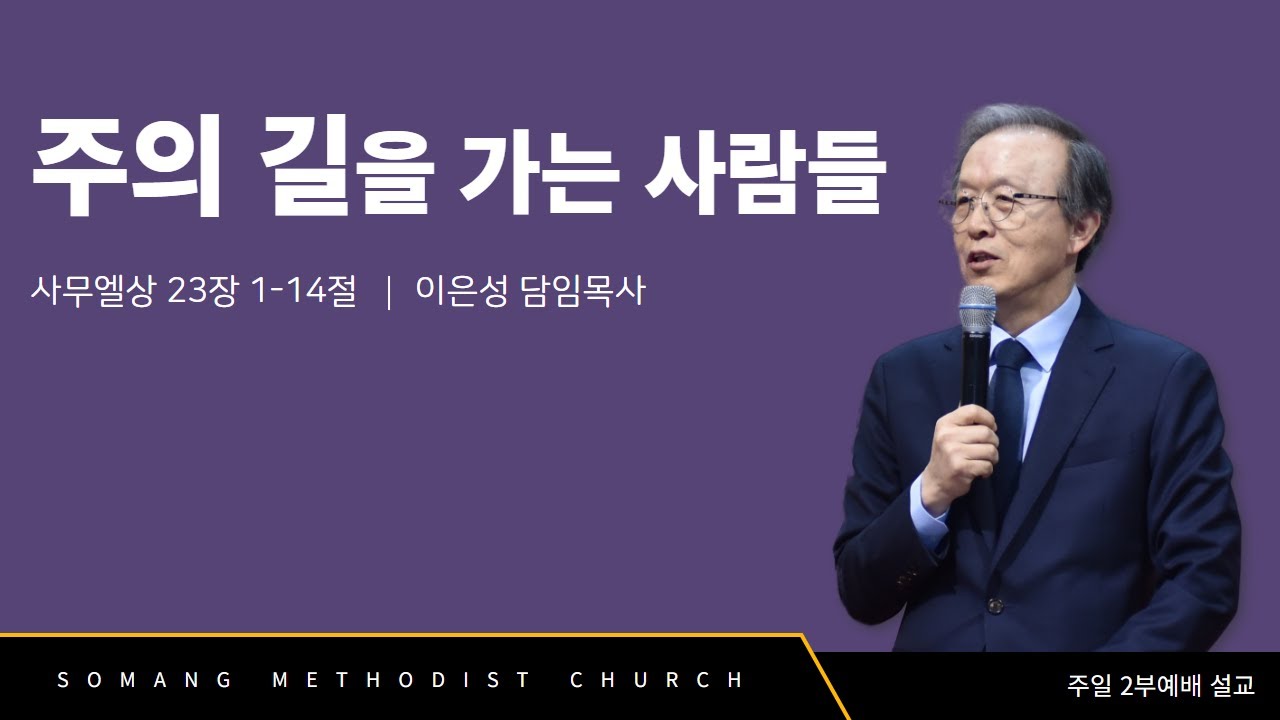 주의 길을 가는 사람들

사무엘상 23장 1-14절 | 이은성 담임목사

SOMANG METHODIST CHURCH

주일 2부예배 설교